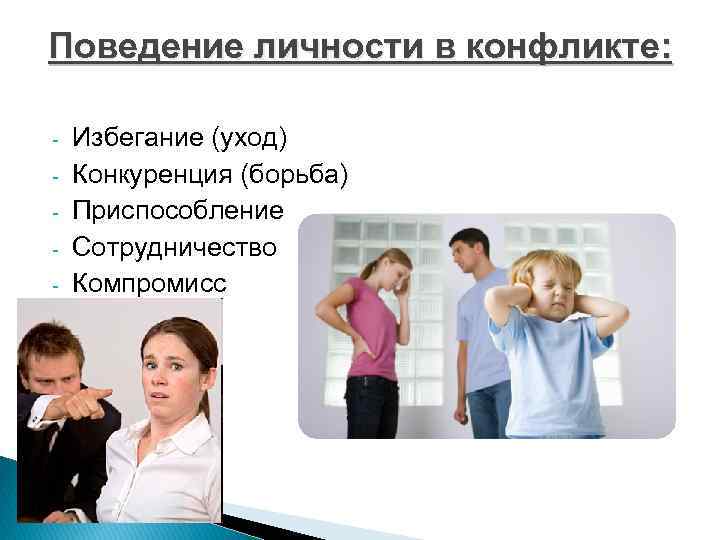 Поведение личности в конфликте:

- Избегание (уход)
- Конкуренция (борьба)
- Приспособление
- Сотрудничество
- Компромисс